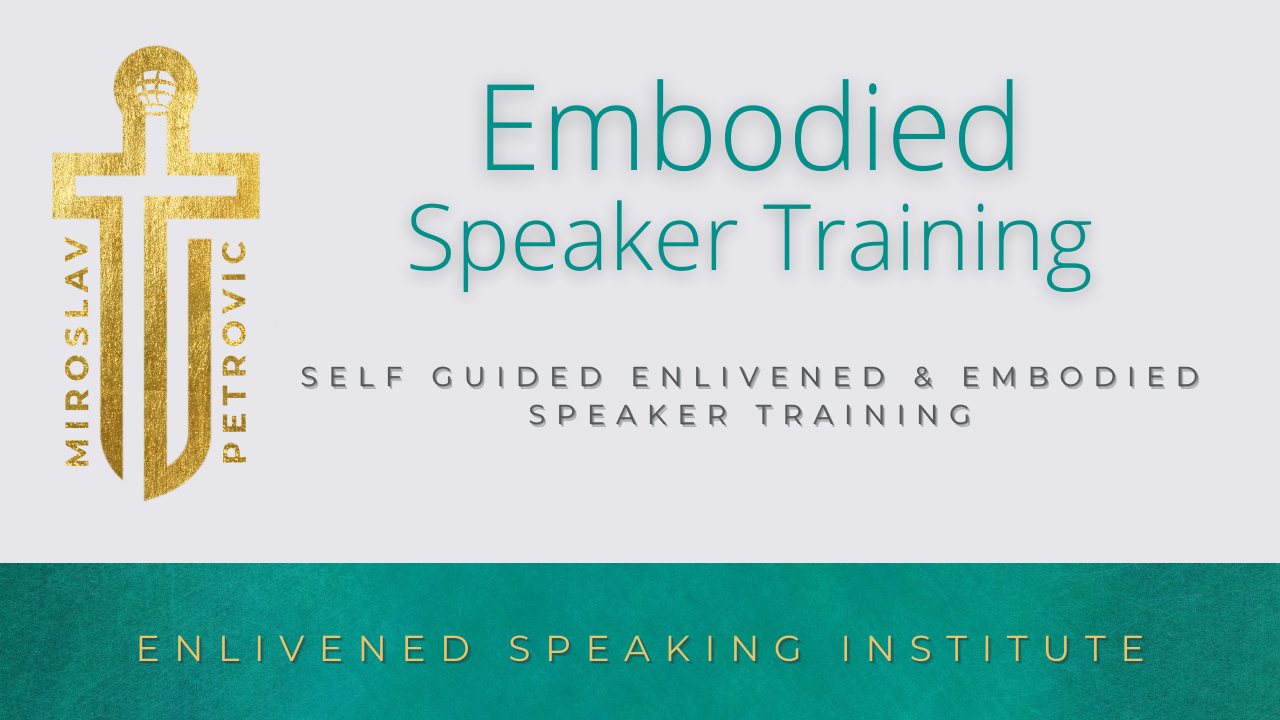 MIROSLAV PETROVIC

Embodied
Speaker Training

SELF GUIDED ENLIVENED & EMBODIED SPEAKER TRAINING

ENLIVENED SPEAKING INSTITUTE